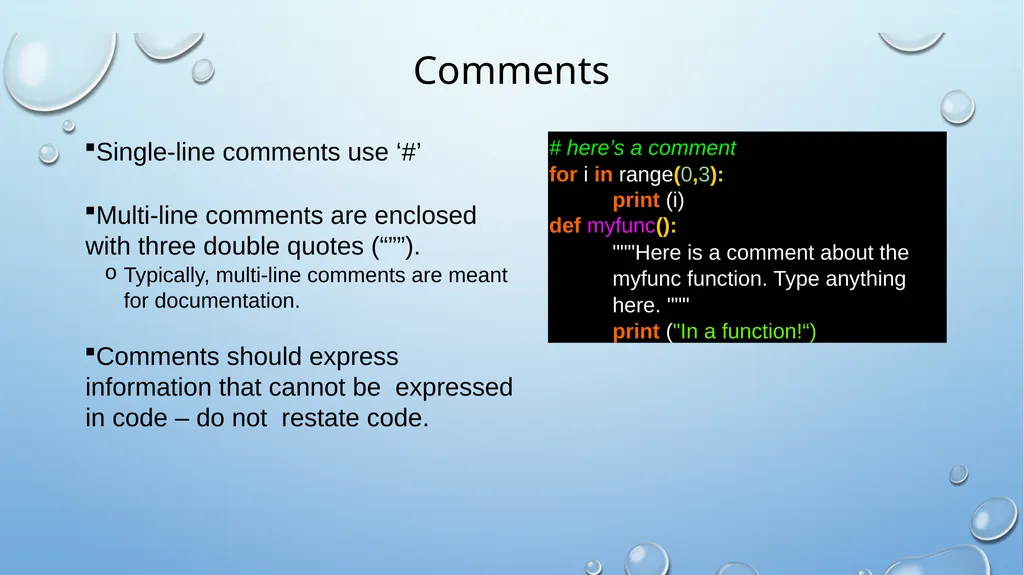 Comments

▪Single-line comments use ‘#’

▪Multi-line comments are enclosed with three double quotes (“””).

o Typically, multi-line comments are meant for documentation.

▪Comments should express information that cannot be expressed in code – do not restate code.

# here’s a comment
for i in range(0,3):
print (i)
def myfunc():
"""Here is a comment about the myfunc function. Type anything here. """
print ("In a function!“)